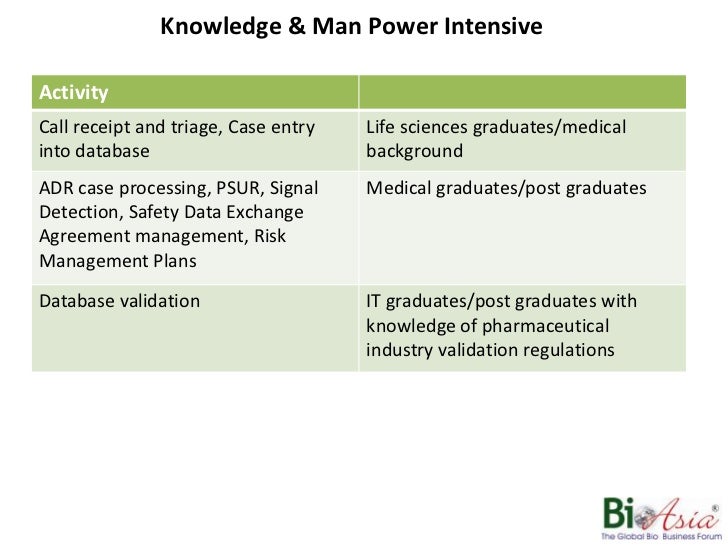 Knowledge & Man Power Intensive

| Activity | |
|---|---|
| Call receipt and triage, Case entry into database | Life sciences graduates/medical background |
| ADR case processing, PSUR, Signal Detection, Safety Data Exchange Agreement management, Risk Management Plans | Medical graduates/post graduates |
| Database validation | IT graduates/post graduates with knowledge of pharmaceutical industry validation regulations |

BioAsia®
The Global Bio Business Forum